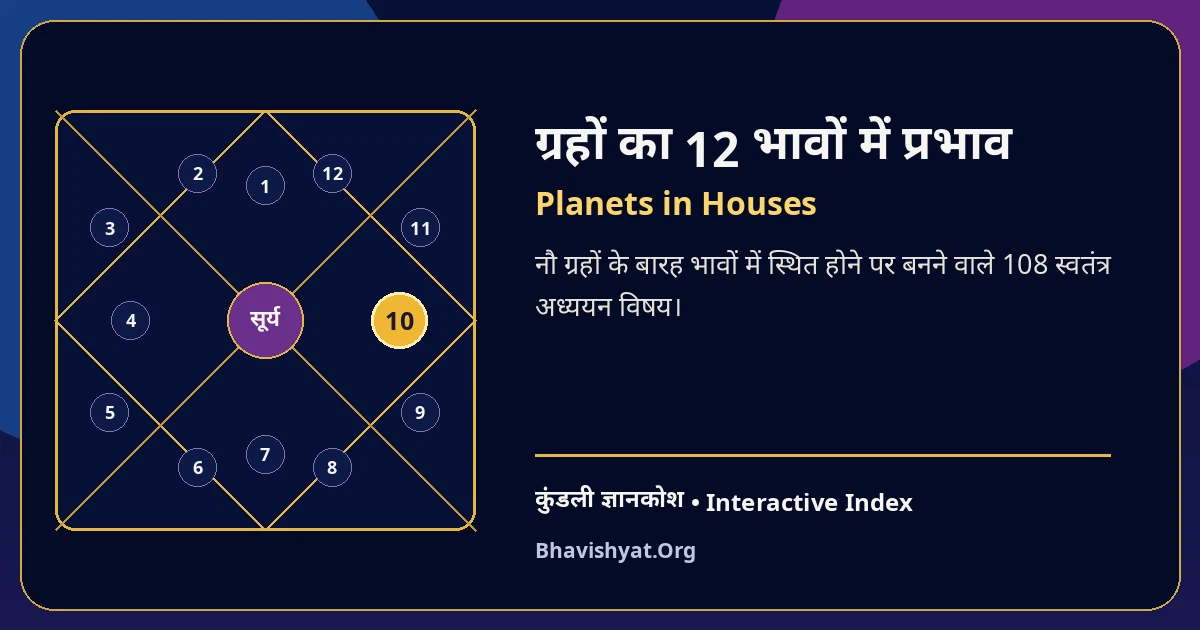 2
1
12
3
11
4
सूर्य
10
5
9
6
7
8

ग्रहों का 12 भावों में प्रभाव

Planets in Houses

नौ ग्रहों के बारह भावों में स्थित होने पर बनने वाले 108 स्वतंत्र अध्ययन विषय।

कुंडली ज्ञानकोश • Interactive Index

Bhavishyat.Org